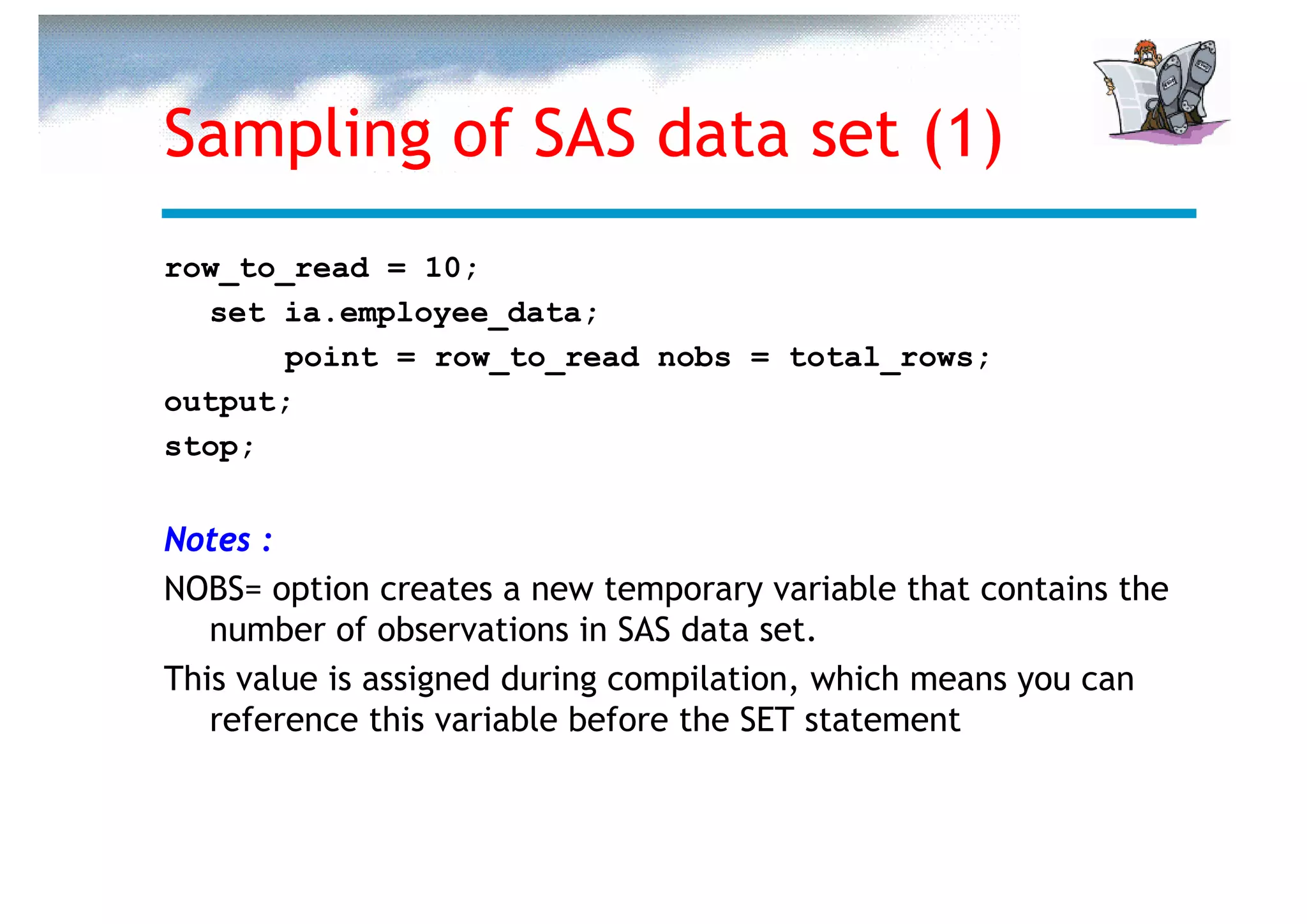 Sampling of SAS data set (1)

row_to_read = 10;
set ia.employee_data;
point = row_to_read nobs = total_rows;
output;
stop;

Notes :

NOBS= option creates a new temporary variable that contains the number of observations in SAS data set.

This value is assigned during compilation, which means you can reference this variable before the SET statement